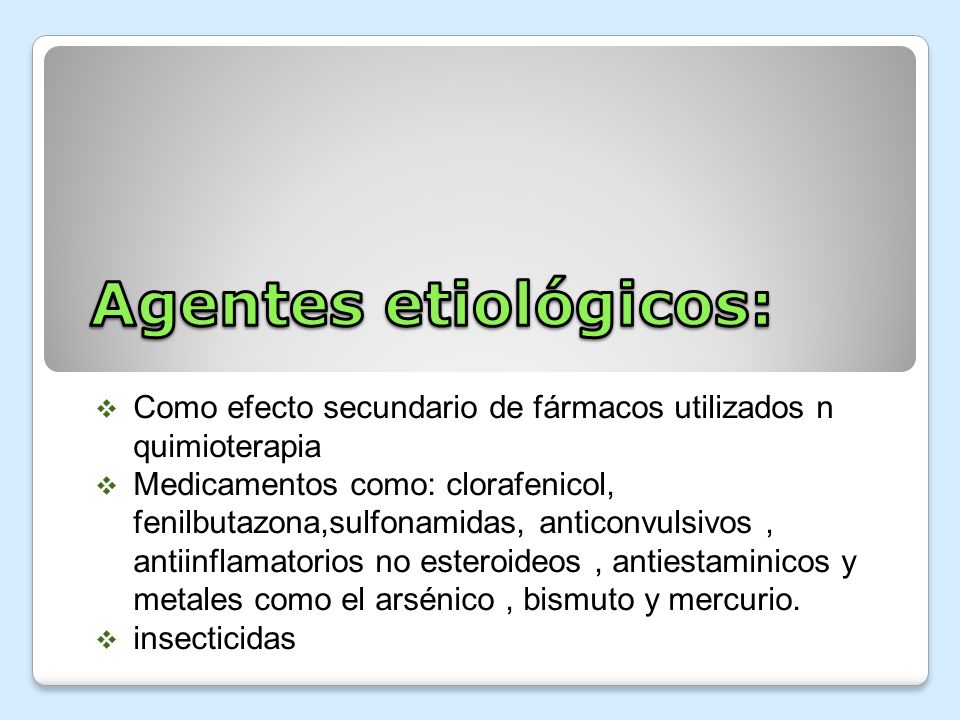 Agentes etiológicos:

❖ Como efecto secundario de fármacos utilizados n quimioterapia
❖ Medicamentos como: clorafenicol, fenilbutazona,sulfonamidas, anticonvulsivos , antiinflamatorios no esteroideos , antiestaminicos y metales como el arsénico , bismuto y mercurio.
❖ insecticidas